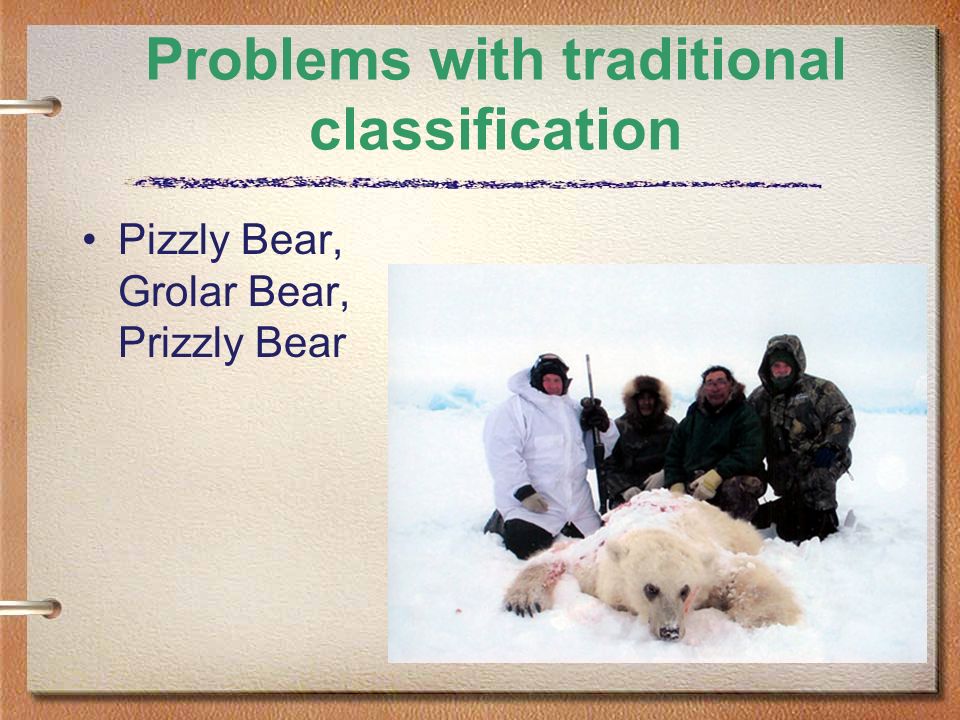 Problems with traditional classification

• Pizzly Bear, Grolar Bear, Prizzly Bear